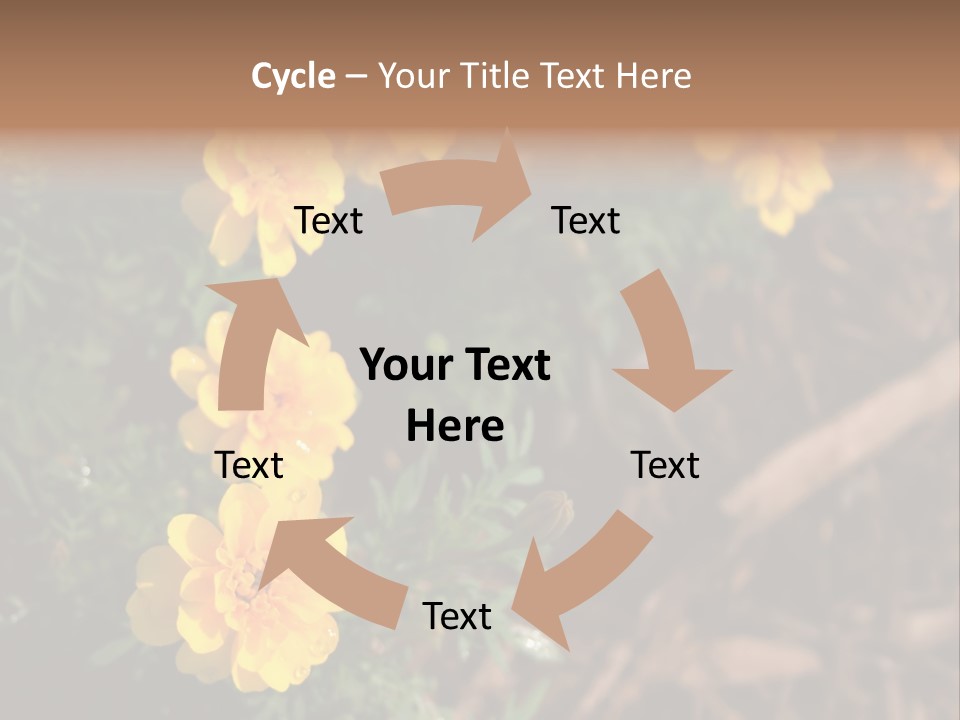 Cycle – Your Title Text Here

Text

Text

Your Text Here

Text

Text

Text